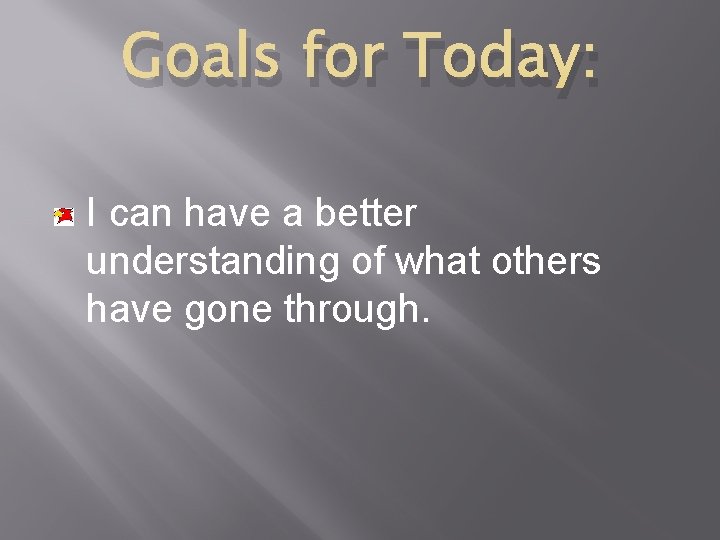 Goals for Today:

I can have a better understanding of what others have gone through.